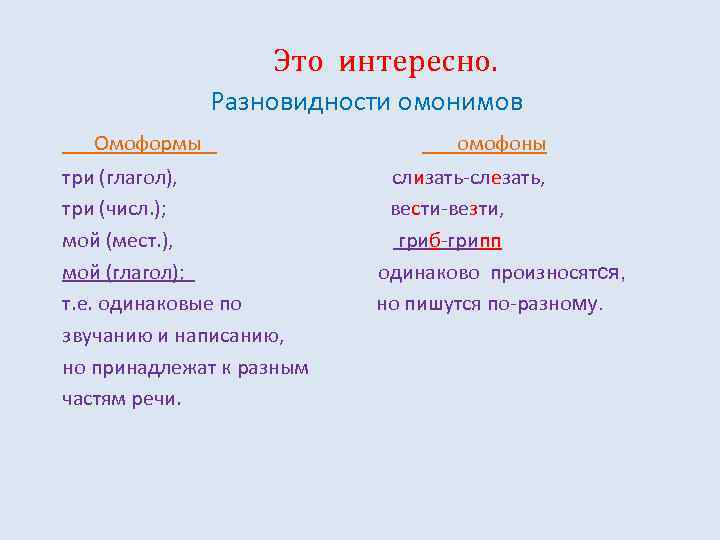 Это интересно.

Разновидности омонимов

Омоформы

три (глагол),
три (числ.);
мой (мест.),
мой (глагол);
т.е. одинаковые по звучанию и написанию, но принадлежат к разным частям речи.

омофоны

слизать-слезать,
вести-везти,
гриб-грипп
одинаково произносятся, но пишутся по-разному.